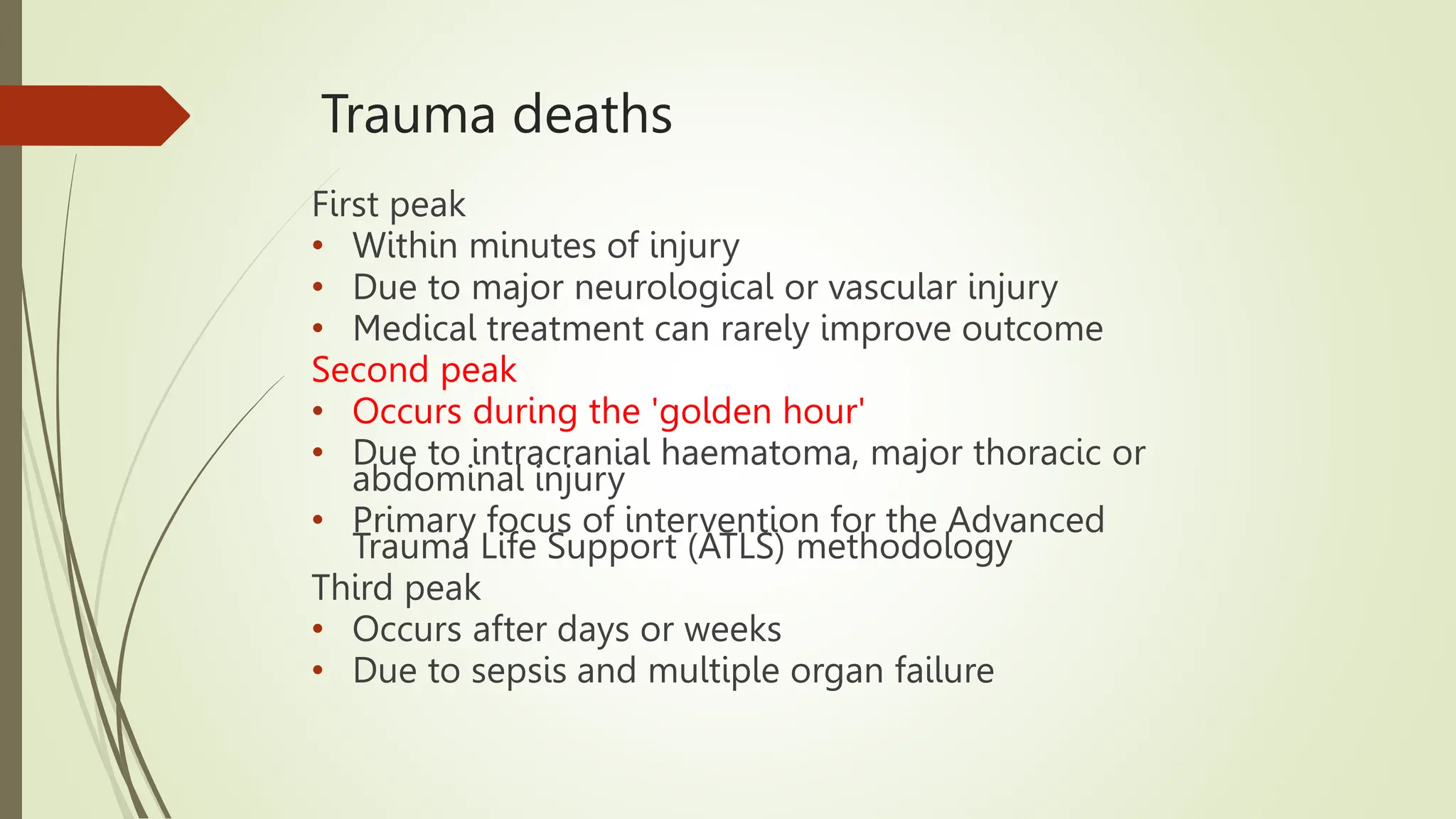 Trauma deaths

First peak
• Within minutes of injury
• Due to major neurological or vascular injury
• Medical treatment can rarely improve outcome
Second peak
• Occurs during the 'golden hour'
• Due to intracranial haematoma, major thoracic or abdominal injury
• Primary focus of intervention for the Advanced Trauma Life Support (ATLS) methodology
Third peak
• Occurs after days or weeks
• Due to sepsis and multiple organ failure